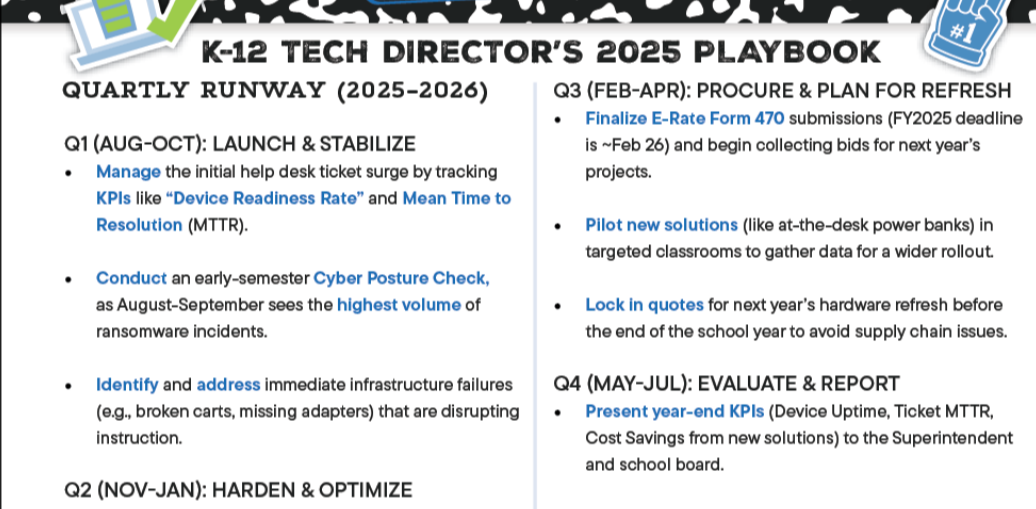 #1

K-12 TECH DIRECTOR'S 2025 PLAYBOOK

QUARTLY RUNWAY (2025-2026)

Q1 (AUG-OCT): LAUNCH & STABILIZE

• Manage the initial help desk ticket surge by tracking KPIs like "Device Readiness Rate" and Mean Time to Resolution (MTTR).

• Conduct an early-semester Cyber Posture Check, as August-September sees the highest volume of ransomware incidents.

• Identify and address immediate infrastructure failures (e.g., broken carts, missing adapters) that are disrupting instruction.

Q2 (NOV-JAN): HARDEN & OPTIMIZE

Q3 (FEB-APR): PROCURE & PLAN FOR REFRESH

• Finalize E-Rate Form 470 submissions (FY2025 deadline is ~Feb 26) and begin collecting bids for next year's projects.

• Pilot new solutions (like at-the-desk power banks) in targeted classrooms to gather data for a wider rollout.

• Lock in quotes for next year's hardware refresh before the end of the school year to avoid supply chain issues.

Q4 (MAY-JUL): EVALUATE & REPORT

• Present year-end KPIs (Device Uptime, Ticket MTTR, Cost Savings from new solutions) to the Superintendent and school board.